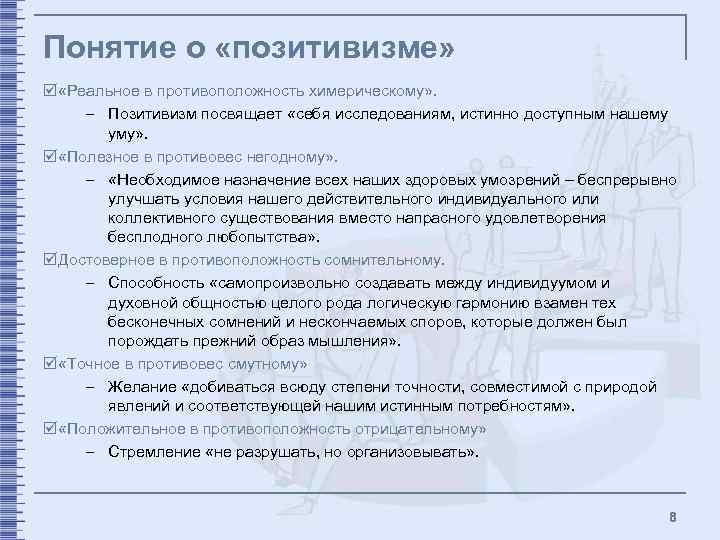 Понятие о «позитивизме»

☑«Реальное в противоположность химерическому».

– Позитивизм посвящает «себя исследованиям, истинно доступным нашему уму».

☑«Полезное в противовес негодному».

– «Необходимое назначение всех наших здоровых умозрений – беспрерывно улучшать условия нашего действительного индивидуального или коллективного существования вместо напрасного удовлетворения бесплодного любопытства».

☑Достоверное в противоположность сомнительному.

– Способность «самопроизвольно создавать между индивидуумом и духовной общностью целого рода логическую гармонию взамен тех бесконечных сомнений и нескончаемых споров, которые должен был порождать прежний образ мышления».

☑«Точное в противовес смутному»

– Желание «добиваться всюду степени точности, совместимой с природой явлений и соответствующей нашим истинным потребностям».

☑«Положительное в противоположность отрицательному»

– Стремление «не разрушать, но организовывать».

8